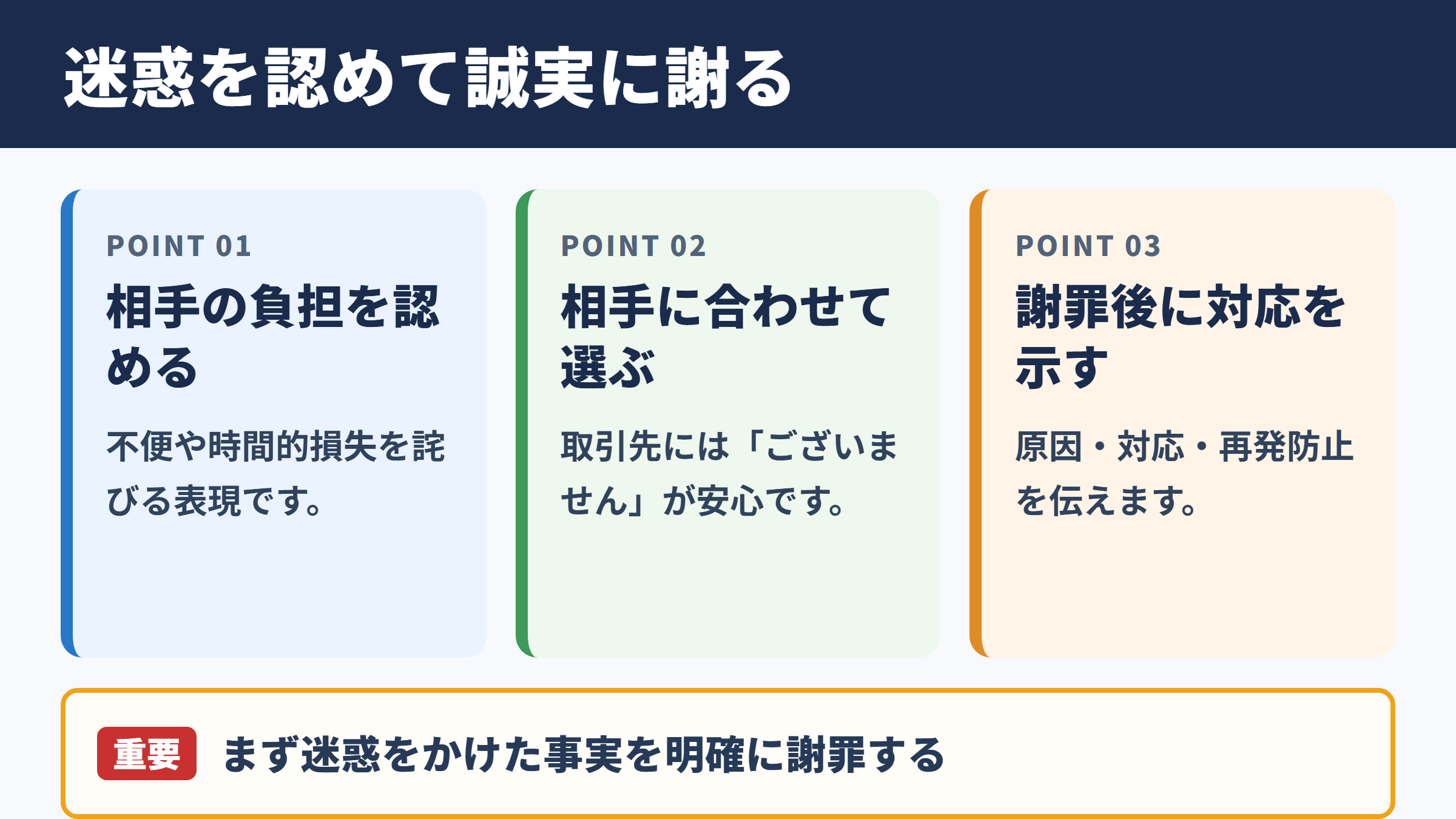 迷惑を認めて誠実に謝る

POINT 01
相手の負担を認める
不便や時間的損失を詫びる表現です。

POINT 02
相手に合わせて選ぶ
取引先には「ございません」が安心です。

POINT 03
謝罪後に対応を示す
原因・対応・再発防止を伝えます。

重要 まず迷惑をかけた事実を明確に謝罪する